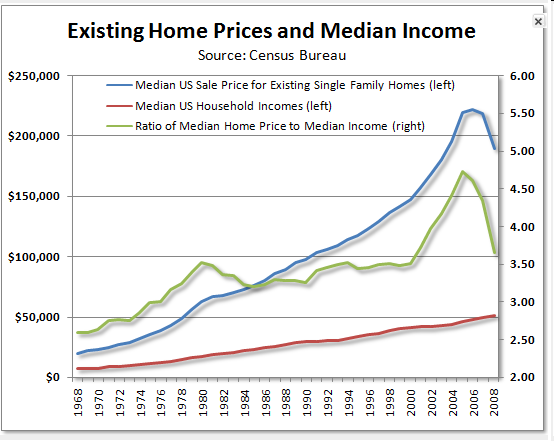 Existing Home Prices and Median Income
Source: Census Bureau

Median US Sale Price for Existing Single Family Homes (left)
Median US Household Incomes (left)
Ratio of Median Home Price to Median Income (right)

$250,000
$200,000
$150,000
$100,000
$50,000
$0

6.00
5.50
5.00
4.50
4.00
3.50
3.00
2.50
2.00

1968
1970
1972
1974
1976
1978
1980
1982
1984
1986
1988
1990
1992
1994
1996
1998
2000
2002
2004
2006
2008

×